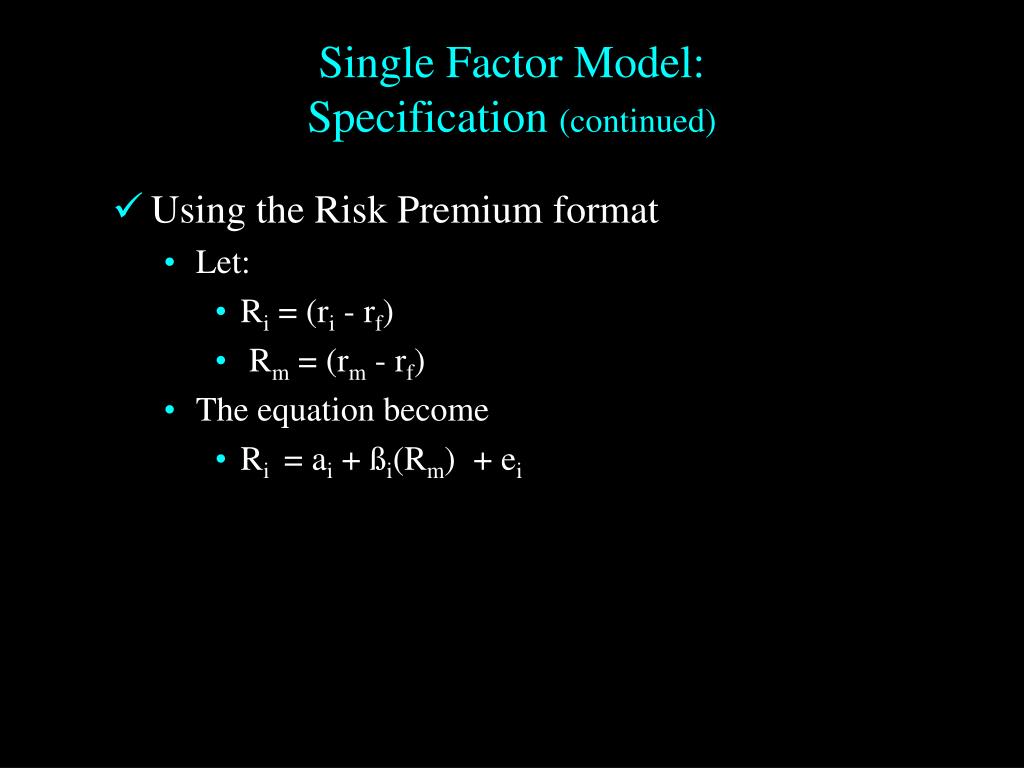 Single Factor Model:
Specification (continued)

✓ Using the Risk Premium format

• Let:

• $R_i = (r_i - r_f)$

• $R_m = (r_m - r_f)$

• The equation become

• $R_i = a_i + ß_i(R_m) + e_i$